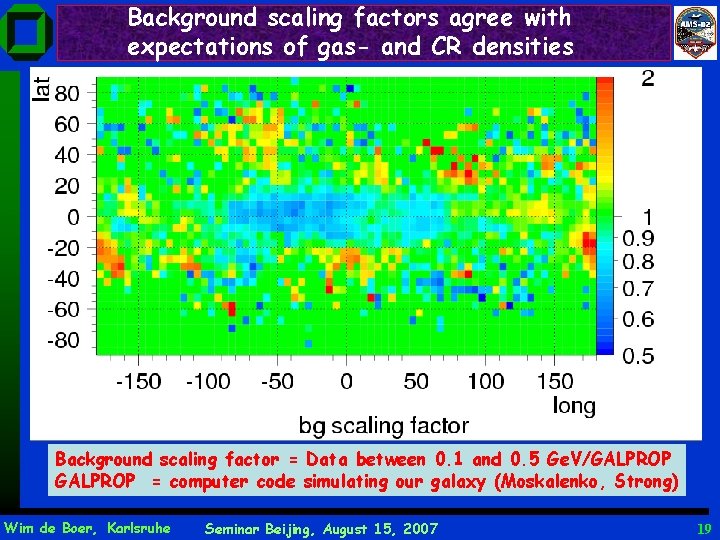 Background scaling factors agree with expectations of gas- and CR densities

AMS-02

lat
80
60
40
20
0
-20
-40
-60
-80

2
1
0.9
0.8
0.7
0.6
0.5

-150 -100 -50 0 50 100 150
long

bg scaling factor

Background scaling factor = Data between 0.1 and 0.5 GeV/GALPROP
GALPROP = computer code simulating our galaxy (Moskalenko, Strong)

Wim de Boer, Karlsruhe Seminar Beijing, August 15, 2007 19